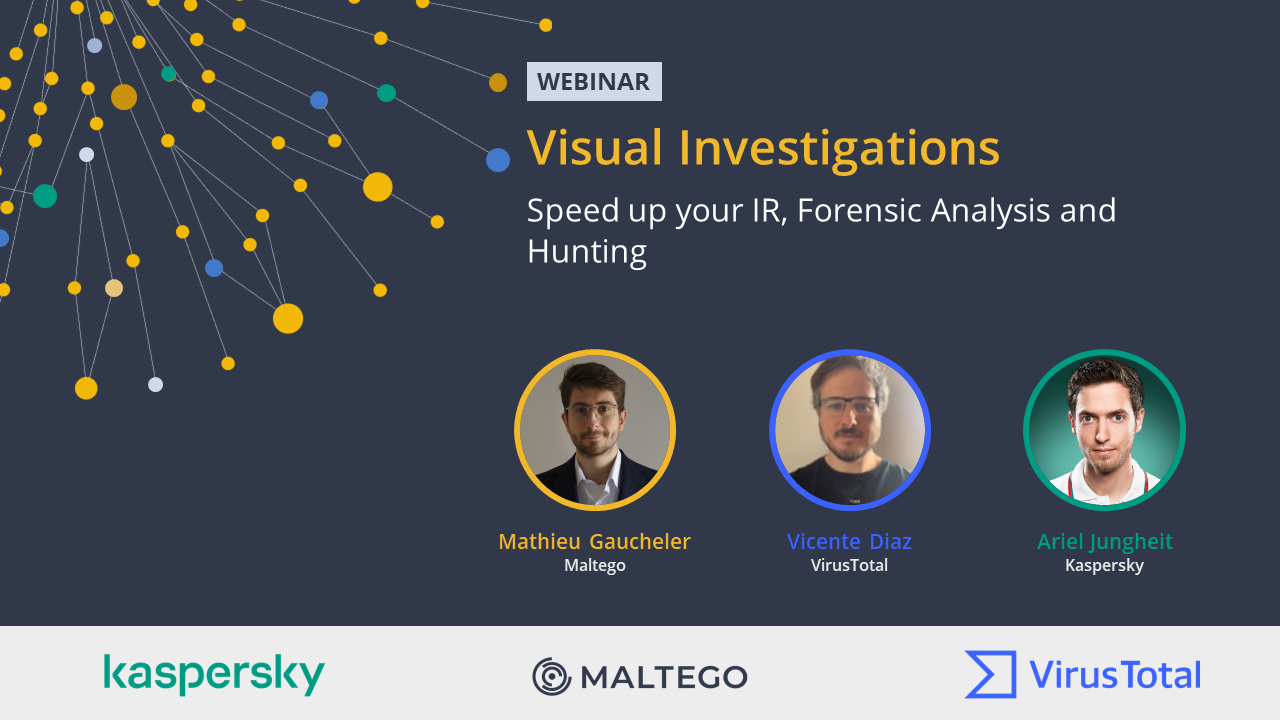 WEBINAR

Visual Investigations

Speed up your IR, Forensic Analysis and Hunting

Mathieu Gaucheler
Maltego

Vicente Diaz
VirusTotal

Ariel Jungheit
Kaspersky

kaspersky

MALTEGO

VirusTotal